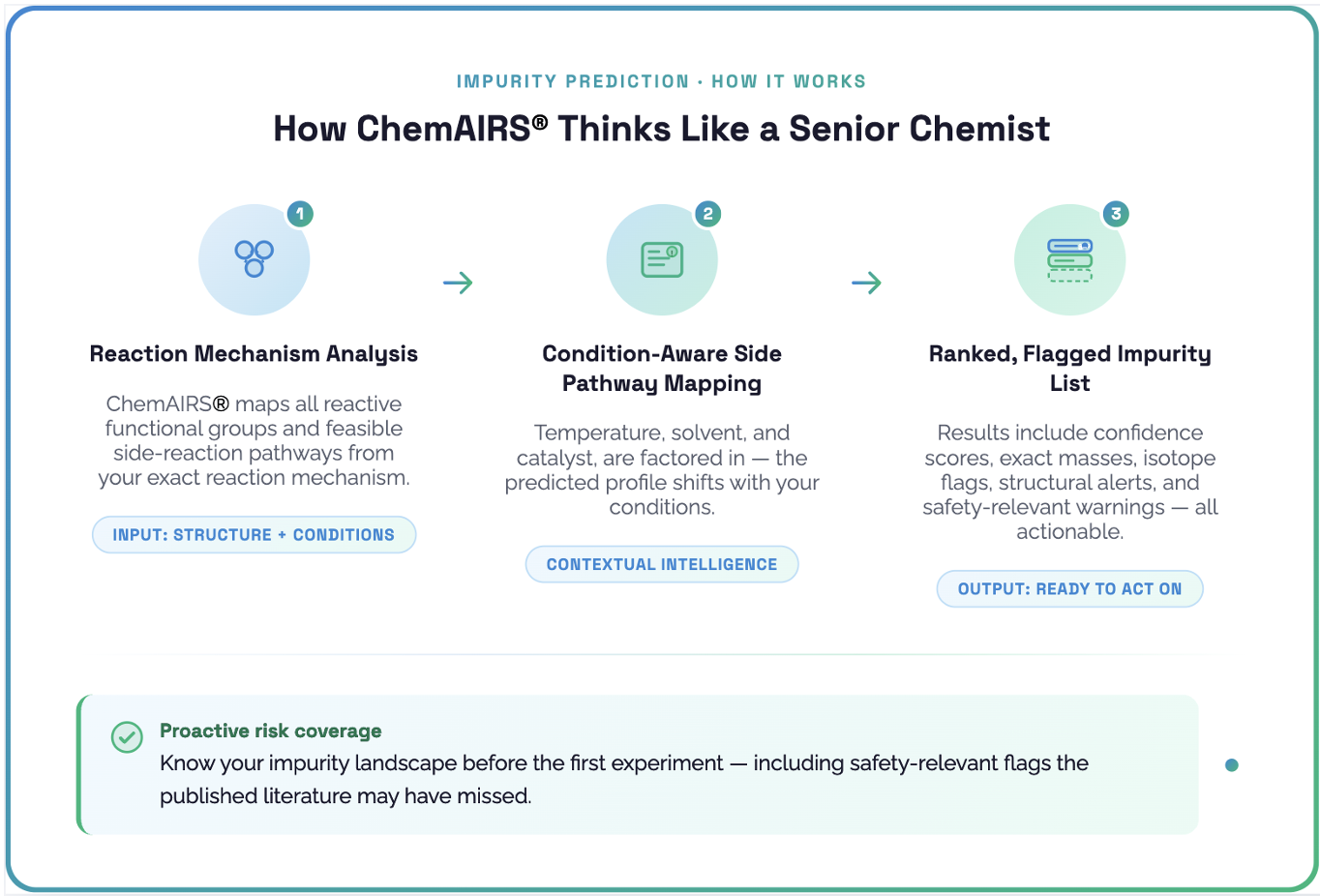 IMPURITY PREDICTION · HOW IT WORKS

How ChemAIRS® Thinks Like a Senior Chemist

1

Reaction Mechanism Analysis

ChemAIRS® maps all reactive functional groups and feasible side-reaction pathways from your exact reaction mechanism.

INPUT: STRUCTURE + CONDITIONS

2

Condition-Aware Side Pathway Mapping

Temperature, solvent, and catalyst, are factored in — the predicted profile shifts with your conditions.

CONTEXTUAL INTELLIGENCE

3

Ranked, Flagged Impurity List

Results include confidence scores, exact masses, isotope flags, structural alerts, and safety-relevant warnings — all actionable.

OUTPUT: READY TO ACT ON

Proactive risk coverage

Know your impurity landscape before the first experiment — including safety-relevant flags the published literature may have missed.